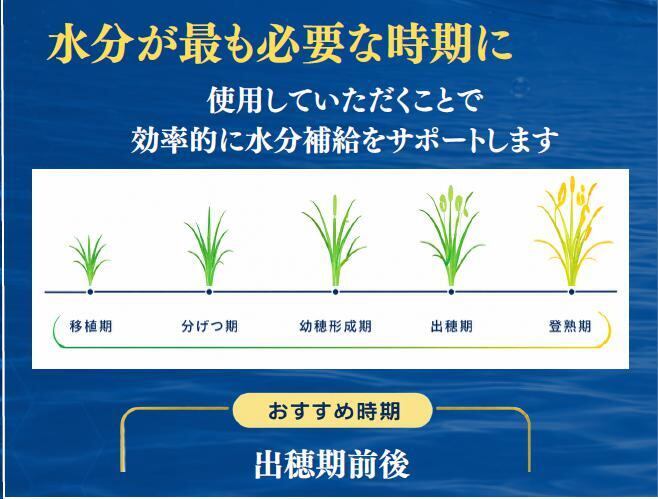 水分が最も必要な時期に

使用していただくことで
効率的に水分補給をサポートします

移植期

分げつ期

幼穂形成期

出穂期

登熟期

おすすめ時期

出穂期前後